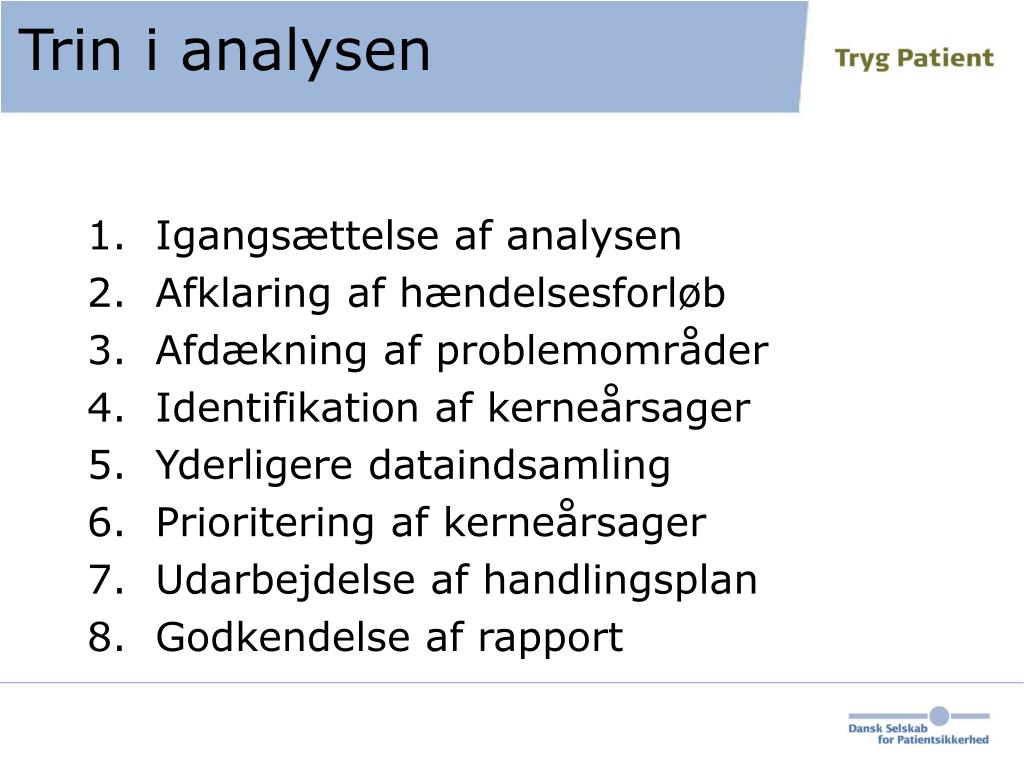 Trin i analysen

Tryg Patient

1. Igangsættelse af analysen
2. Afklaring af hændelsesforløb
3. Afdækning af problemområder
4. Identifikation af kerneårsager
5. Yderligere dataindsamling
6. Prioritering af kerneårsager
7. Udarbejdelse af handlingsplan
8. Godkendelse af rapport

Dansk Selskab for Patientsikkerhed